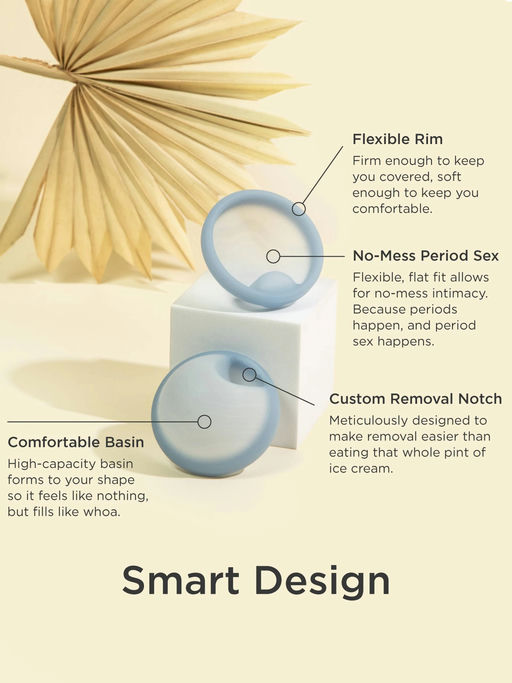 Flexible Rim
Firm enough to keep you covered, soft enough to keep you comfortable.

No-Mess Period Sex
Flexible, flat fit allows for no-mess intimacy. Because periods happen, and period sex happens.

Custom Removal Notch
Meticulously designed to make removal easier than eating that whole pint of ice cream.

Comfortable Basin
High-capacity basin forms to your shape so it feels like nothing, but fills like whoa.

Smart Design